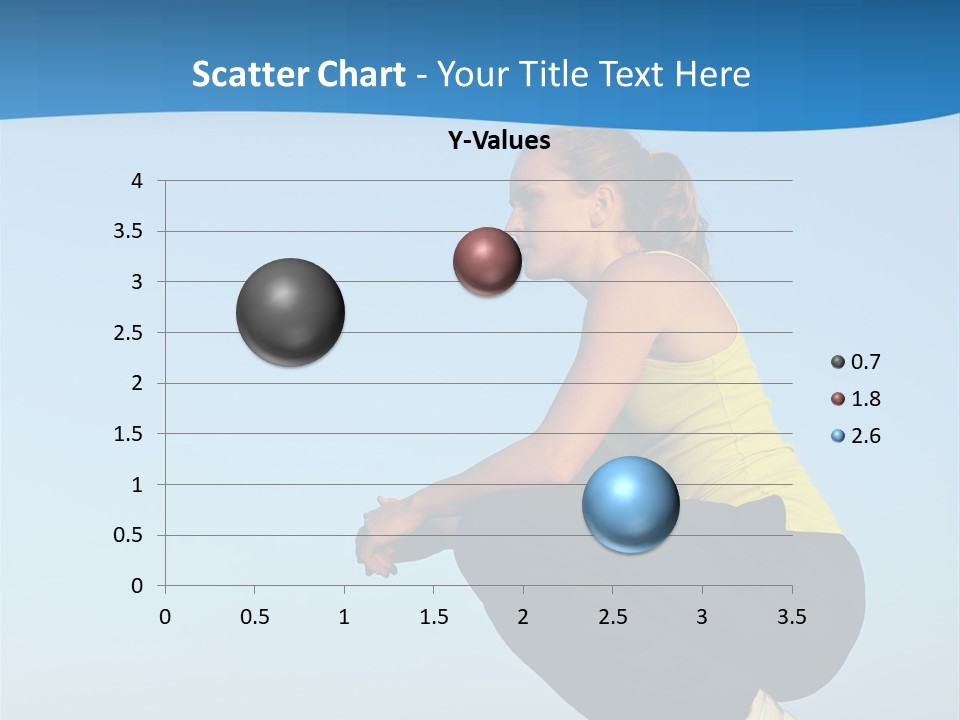 Scatter Chart - Your Title Text Here

Y-Values

4
3.5
3
2.5
2
1.5
1
0.5
0

0 0.5 1 1.5 2 2.5 3 3.5

0.7
1.8
2.6